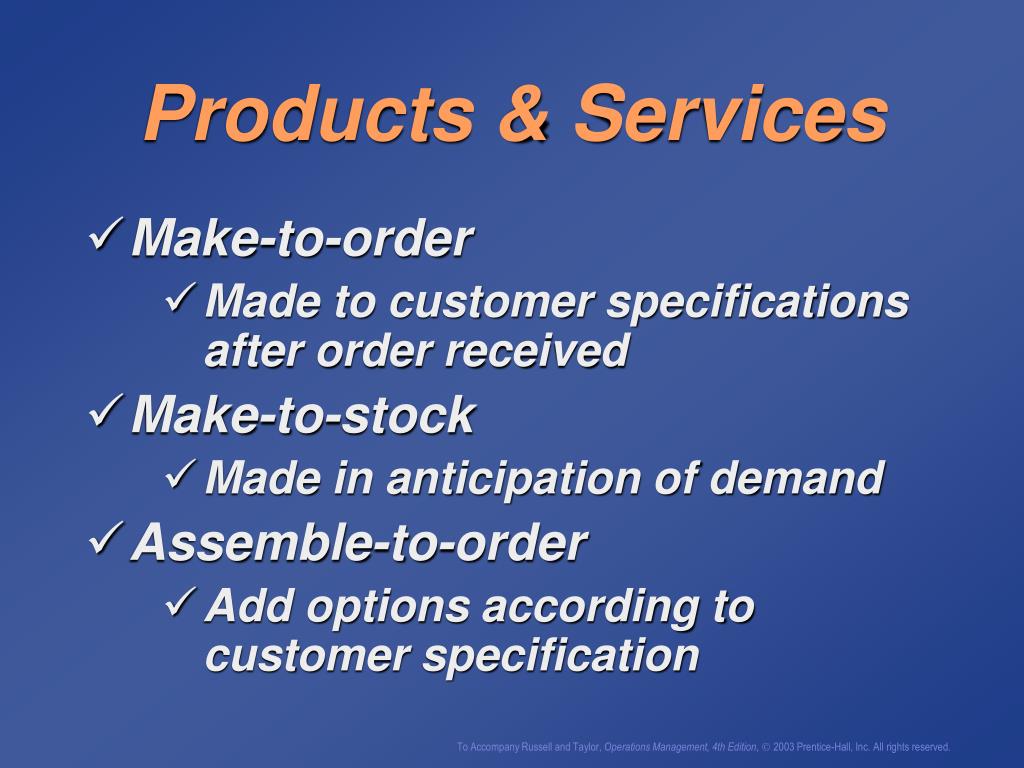 Products & Services

✓ Make-to-order

✓ Made to customer specifications after order received

✓ Make-to-stock

✓ Made in anticipation of demand

✓ Assemble-to-order

✓ Add options according to customer specification

To Accompany Russell and Taylor, Operations Management, 4th Edition, © 2003 Prentice-Hall, Inc. All rights reserved.